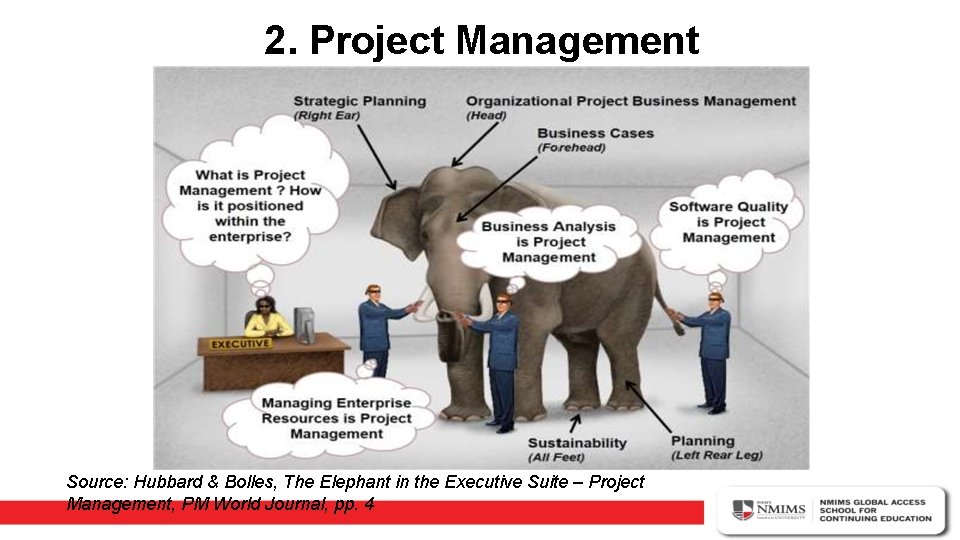 2. Project Management

Strategic Planning
(Right Ear)

Organizational Project Business Management
(Head)

Business Cases
(Forehead)

What is Project Management ? How is it positioned within the enterprise?

Business Analysis is Project Management

Software Quality is Project Management

EXECUTIVE

Managing Enterprise Resources is Project Management

Sustainability
(All Feet)

Planning
(Left Rear Leg)

Source: Hubbard & Bolles, The Elephant in the Executive Suite – Project Management, PM World Journal, pp. 4

NMIMS

NMIMS GLOBAL ACCESS SCHOOL FOR CONTINUING EDUCATION